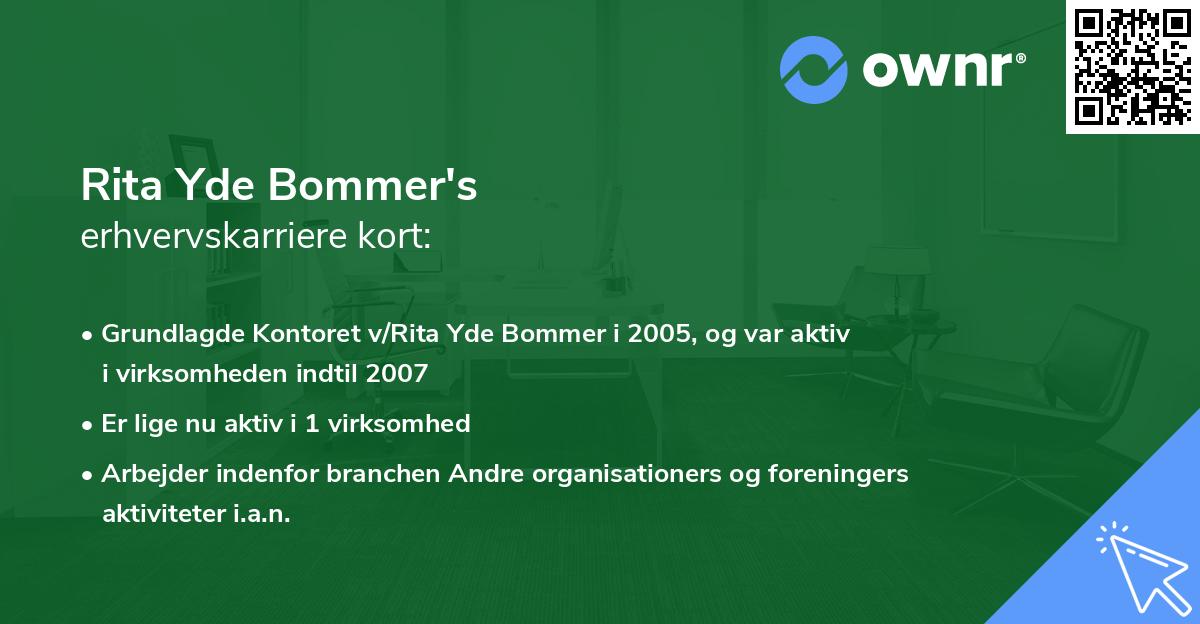 ownr®

Rita Yde Bommer's
erhvervskarriere kort:

• Grundlagde Kontoret v/Rita Yde Bommer i 2005, og var aktiv i virksomheden indtil 2007

• Er lige nu aktiv i 1 virksomhed

• Arbejder indenfor branchen Andre organisationers og foreningers aktiviteter i.a.n.